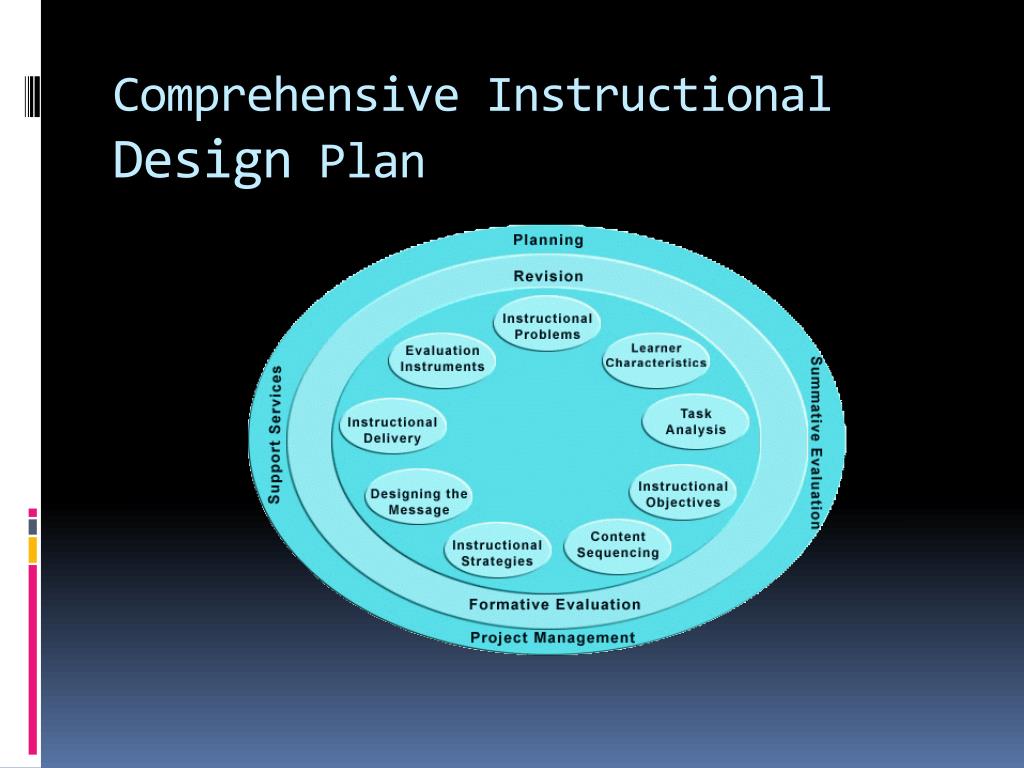 Comprehensive Instructional Design Plan

Planning

Revision

Instructional Problems

Learner Characteristics

Task Analysis

Instructional Objectives

Content Sequencing

Instructional Strategies

Designing the Message

Instructional Delivery

Evaluation Instruments

Support Services

Summative Evaluation

Formative Evaluation

Project Management